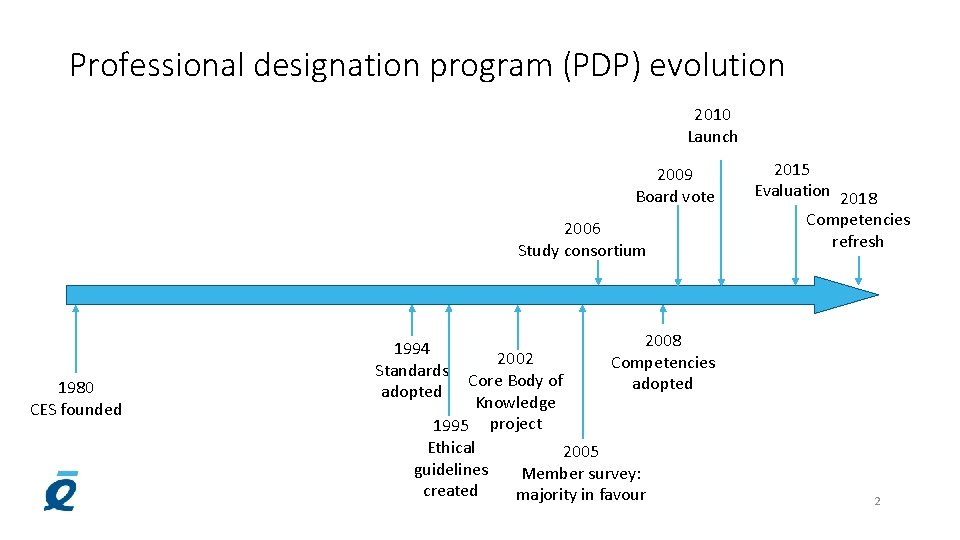 Professional designation program (PDP) evolution

2010
Launch

2009
Board vote

2015
Evaluation

2018
Competencies refresh

2006
Study consortium

1980
CES founded

1994
Standards adopted

1995
Ethical guidelines created

2002
Core Body of Knowledge project

2005
Member survey: majority in favour

2008
Competencies adopted

2